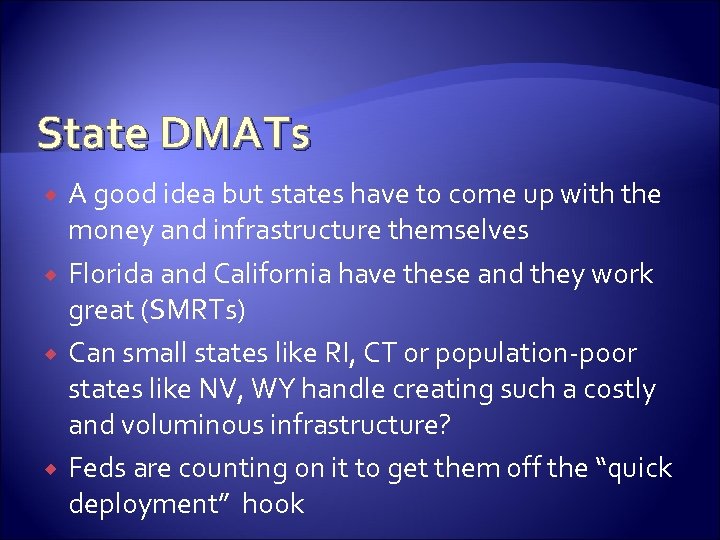 State DMATs

A good idea but states have to come up with the money and infrastructure themselves

Florida and California have these and they work great (SMRTs)

Can small states like RI, CT or population-poor states like NV, WY handle creating such a costly and voluminous infrastructure?

Feds are counting on it to get them off the “quick deployment” hook